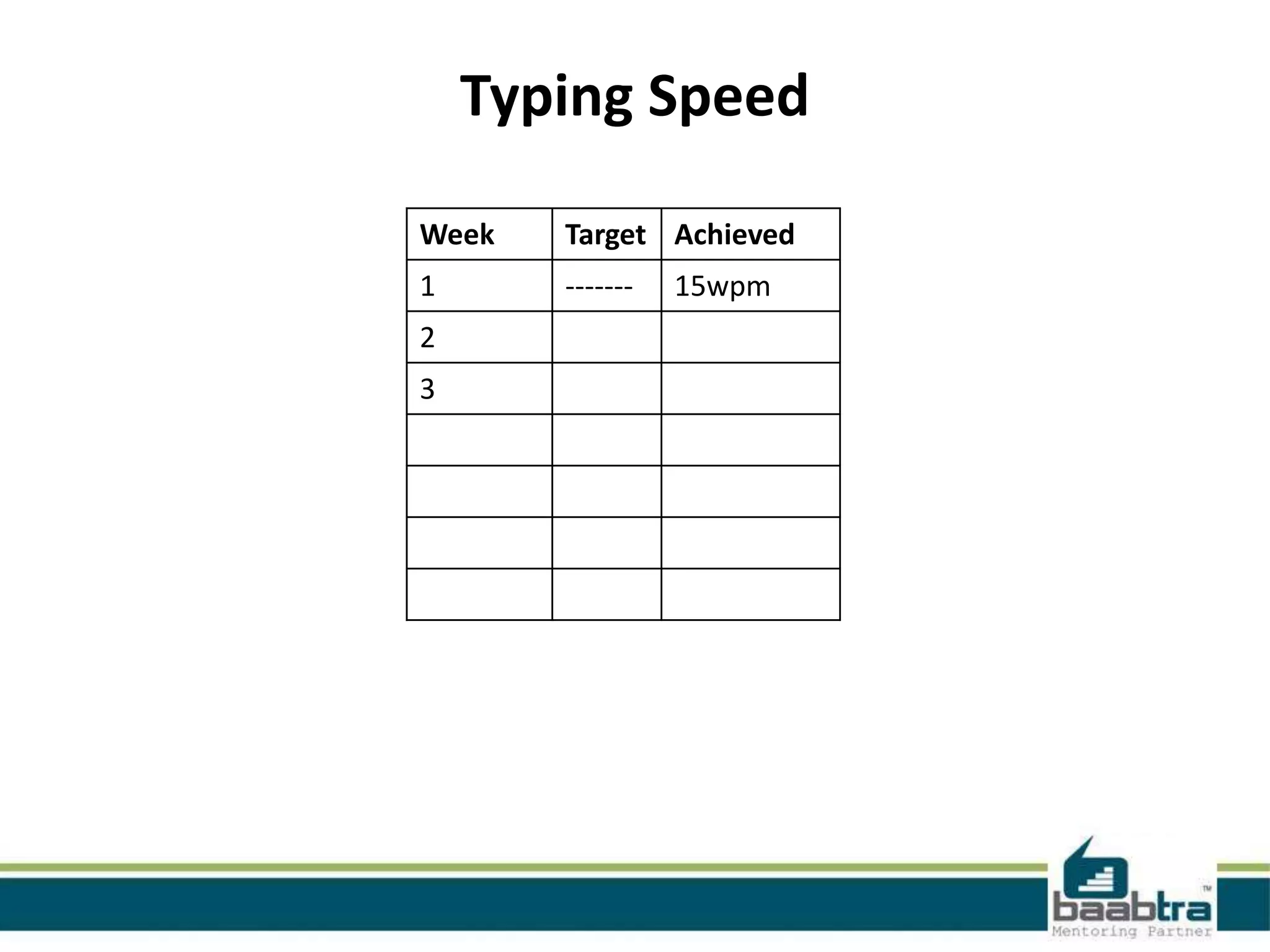 Typing Speed

| Week | Target | Achieved |
|---|---|---|
| 1 | ------- | 15wpm |
| 2 | | |
| 3 | | |
| | | |
| | | |
| | | |
| | | |

baabtra™
Mentoring Partner